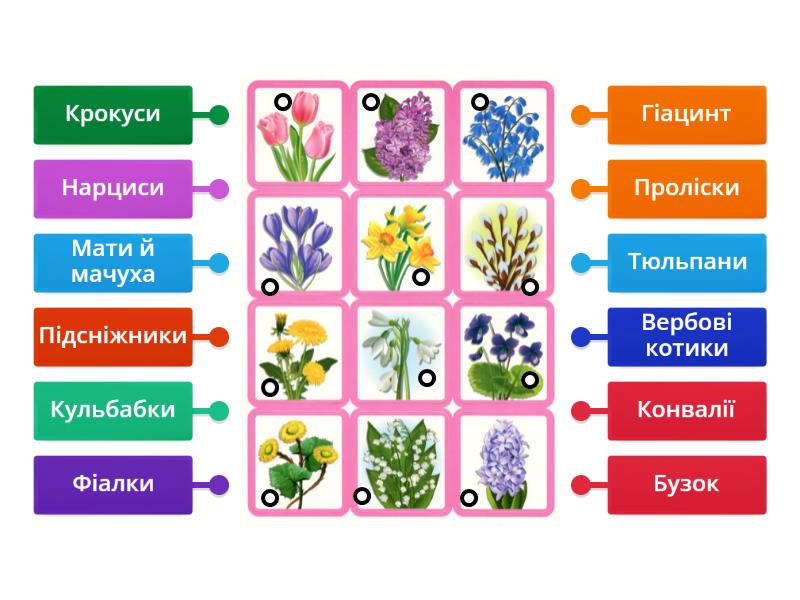 Крокуси

Нарциси

Мати й мачуха

Підсніжники

Кульбабки

Фіалки

Гіацинт

Проліски

Тюльпани

Вербові котики

Конвалії

Бузок